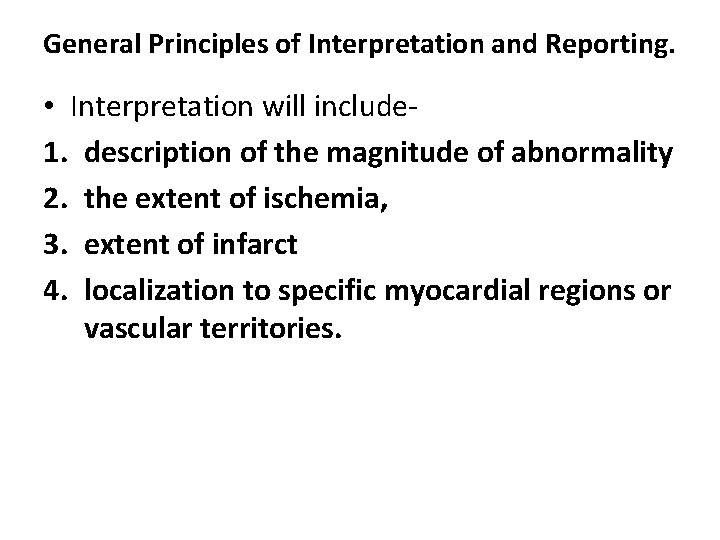 General Principles of Interpretation and Reporting.

• Interpretation will include-

1. description of the magnitude of abnormality
2. the extent of ischemia,
3. extent of infarct
4. localization to specific myocardial regions or vascular territories.